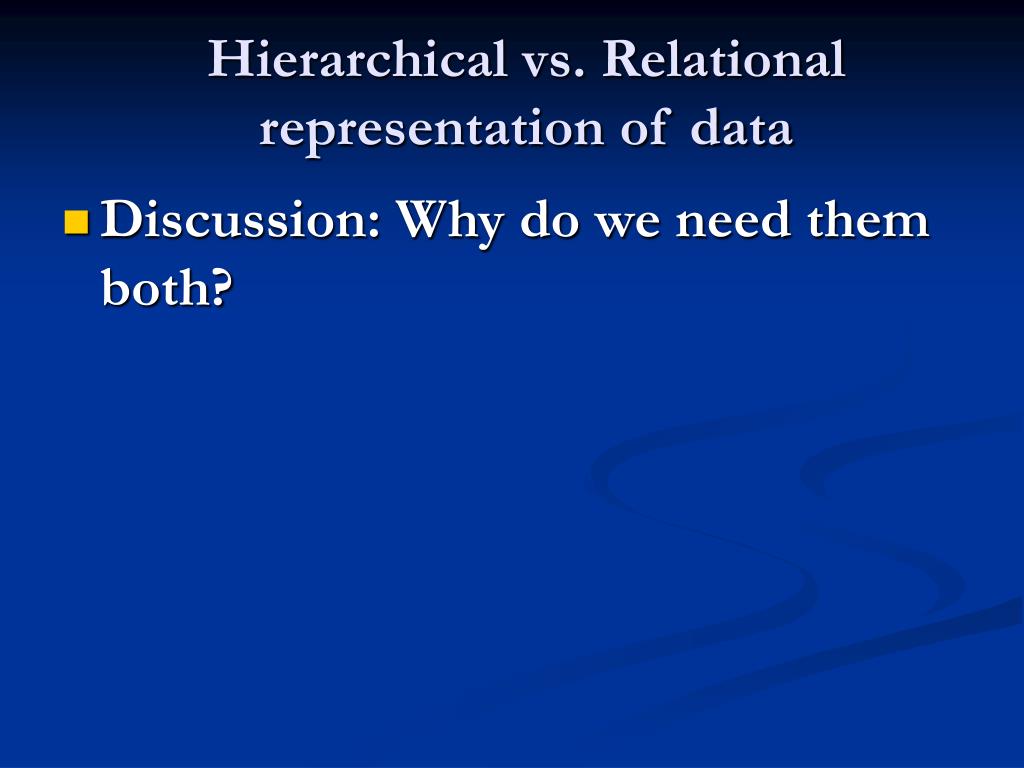 Hierarchical vs. Relational representation of data

Discussion: Why do we need them both?